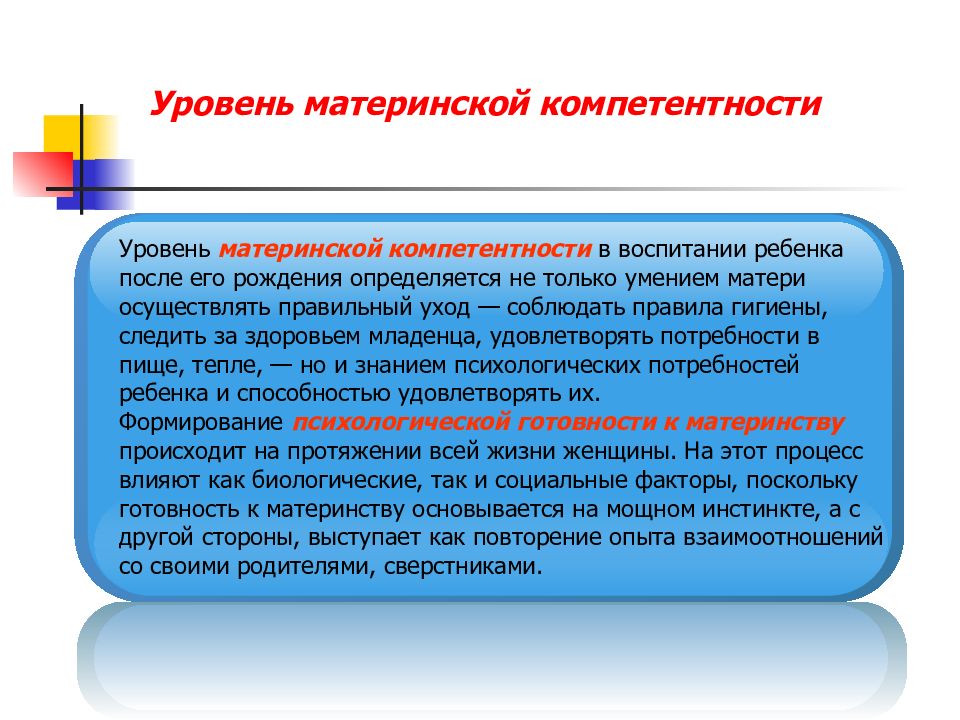 Уровень материнской компетентности

Уровень материнской компетентности в воспитании ребенка после его рождения определяется не только умением матери осуществлять правильный уход — соблюдать правила гигиены, следить за здоровьем младенца, удовлетворять потребности в пище, тепле, — но и знанием психологических потребностей ребенка и способностью удовлетворять их.
Формирование психологической готовности к материнству происходит на протяжении всей жизни женщины. На этот процесс влияют как биологические, так и социальные факторы, поскольку готовность к материнству основывается на мощном инстинкте, а с другой стороны, выступает как повторение опыта взаимоотношений со своими родителями, сверстниками.